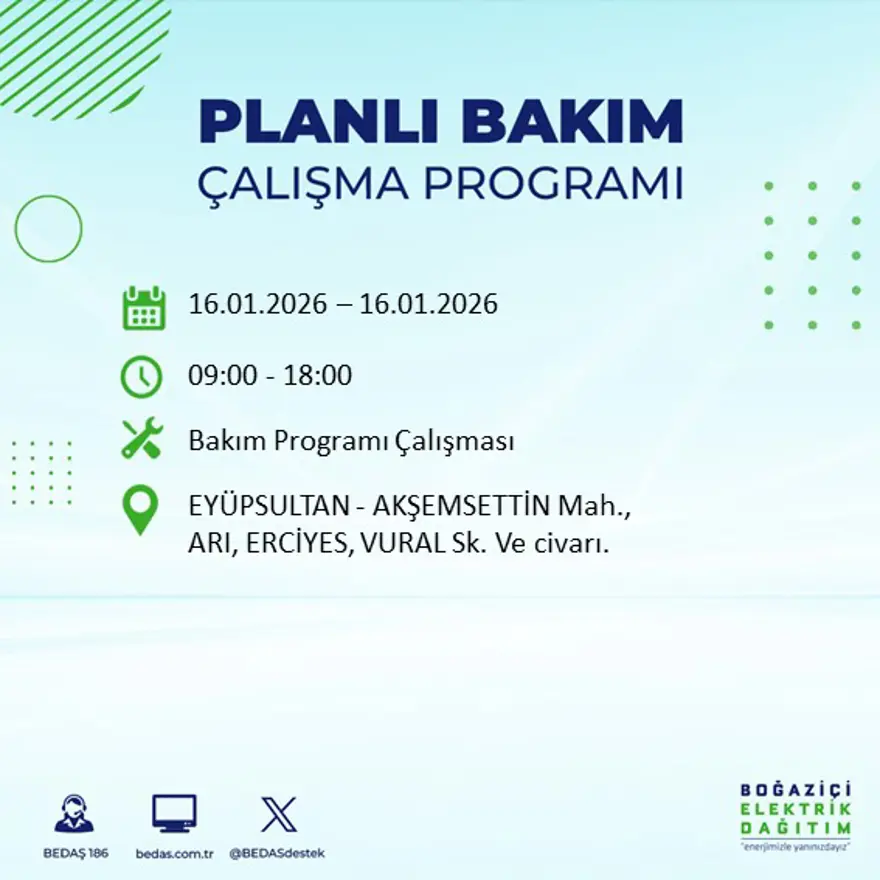 PLANLI BAKIM
ÇALIŞMA PROGRAMI

16.01.2026 – 16.01.2026

09:00 - 18:00

Bakım Programı Çalışması

EYÜPSULTAN - AKŞEMSETTİN Mah., ARI, ERCİYES, VURAL Sk. Ve civarı.

BEDAŞ 186

bedas.com.tr

@BEDASdestek

BOĞAZİÇİ
ELEKTRİK
DAĞITIM
"enerjimizle yanınızdayız"